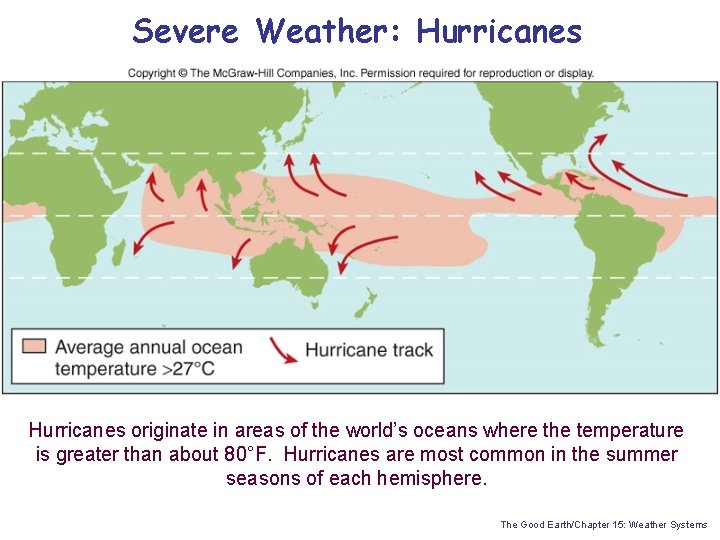 Severe Weather: Hurricanes

Copyright © The McGraw-Hill Companies, Inc. Permission required for reproduction or display.

Average annual ocean temperature >27°C

Hurricane track

Hurricanes originate in areas of the world's oceans where the temperature is greater than about 80°F. Hurricanes are most common in the summer seasons of each hemisphere.

The Good Earth/Chapter 15: Weather Systems